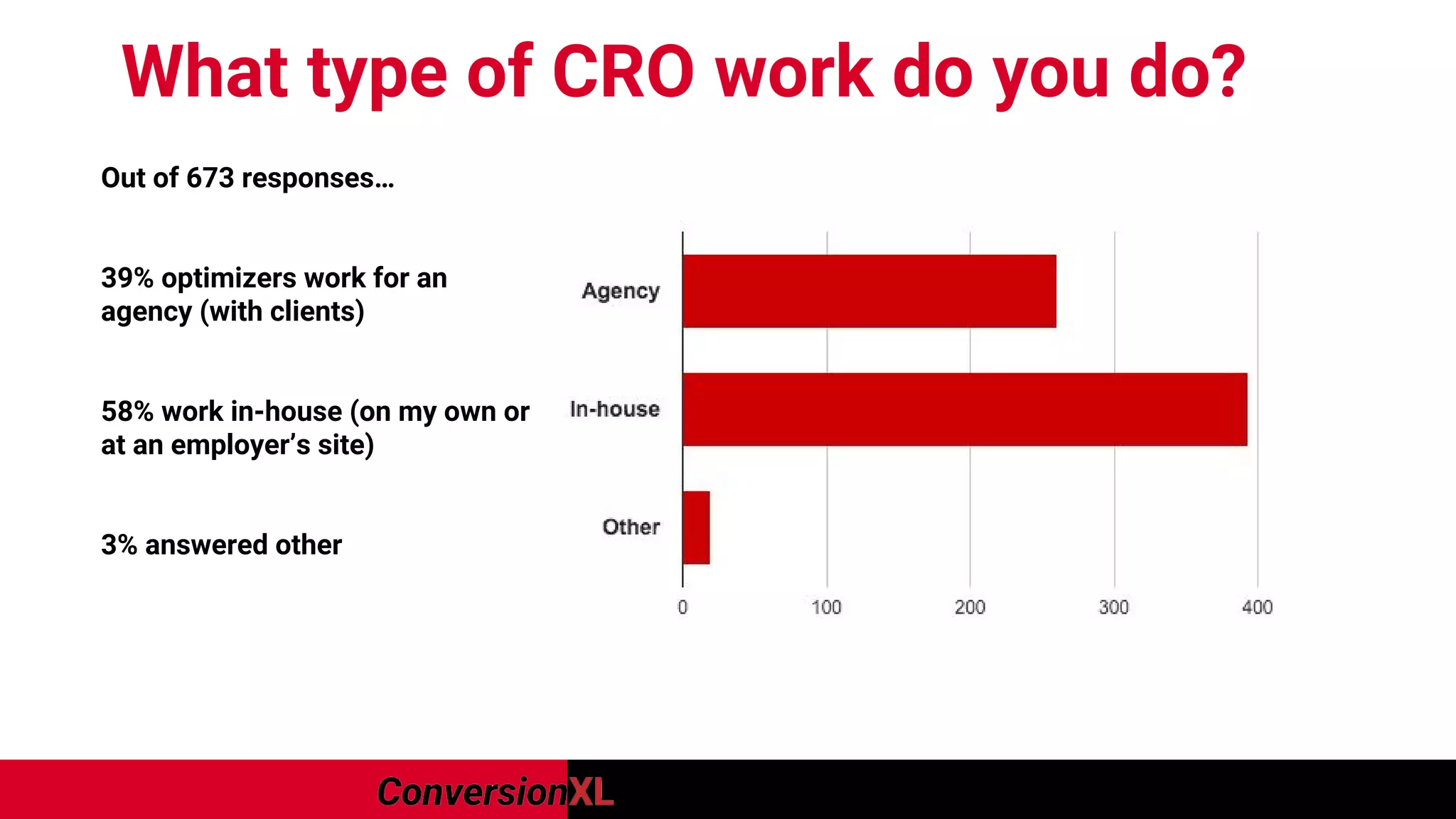 What type of CRO work do you do?

Out of 673 responses...

39% optimizers work for an agency (with clients)

58% work in-house (on my own or at an employer's site)

3% answered other

Agency

In-house

Other

0
100
200
300
400

ConversionXL